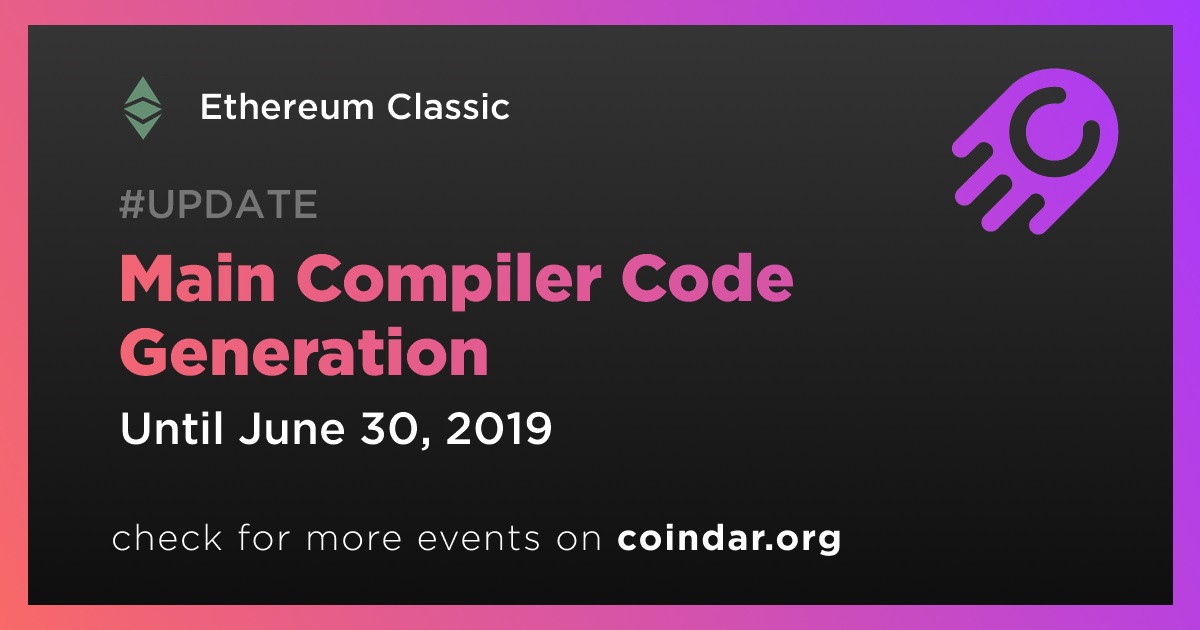 Ethereum Classic

#UPDATE

Main Compiler Code Generation

Until June 30, 2019

check for more events on coindar.org